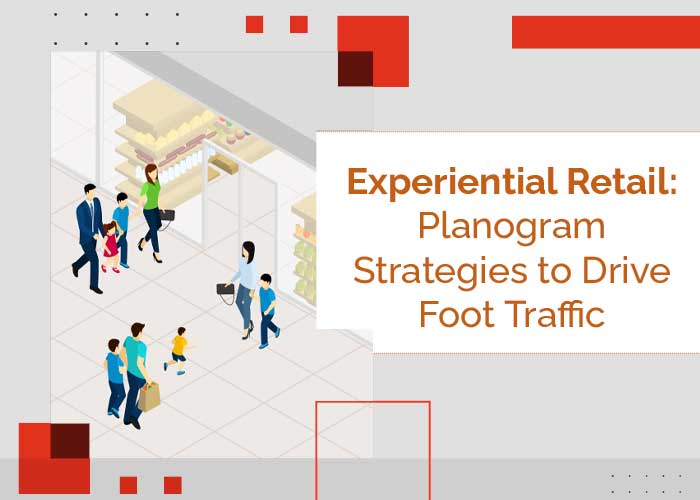 Experiential Retail: Planogram Strategies to Drive Foot Traffic